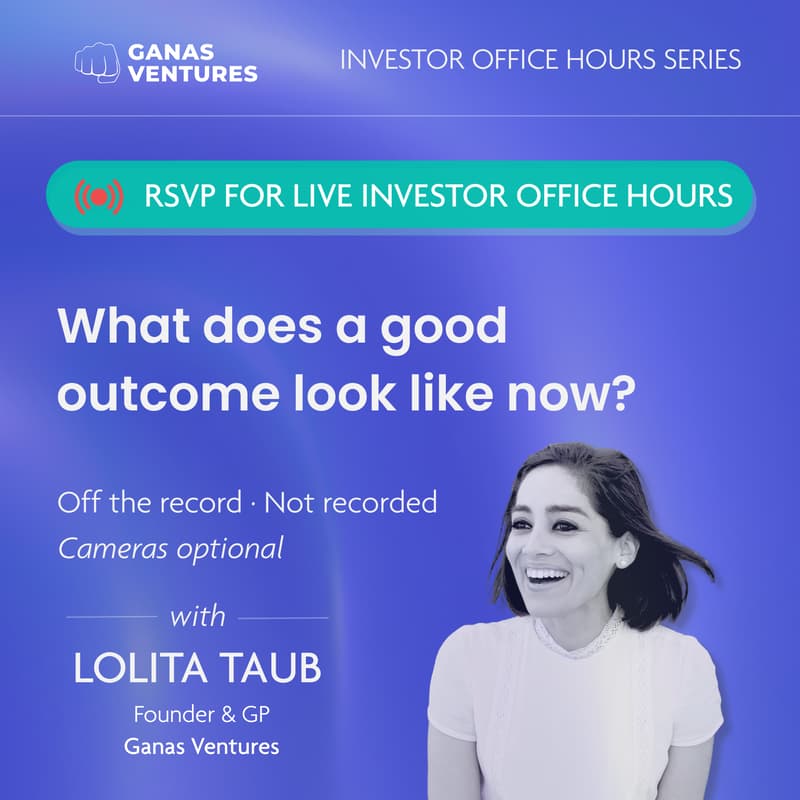 GANAS VENTURES

INVESTOR OFFICE HOURS SERIES

RSVP FOR LIVE INVESTOR OFFICE HOURS

What does a good outcome look like now?

Off the record · Not recorded
Cameras optional

with

LOLITA TAUB
Founder & GP
Ganas Ventures